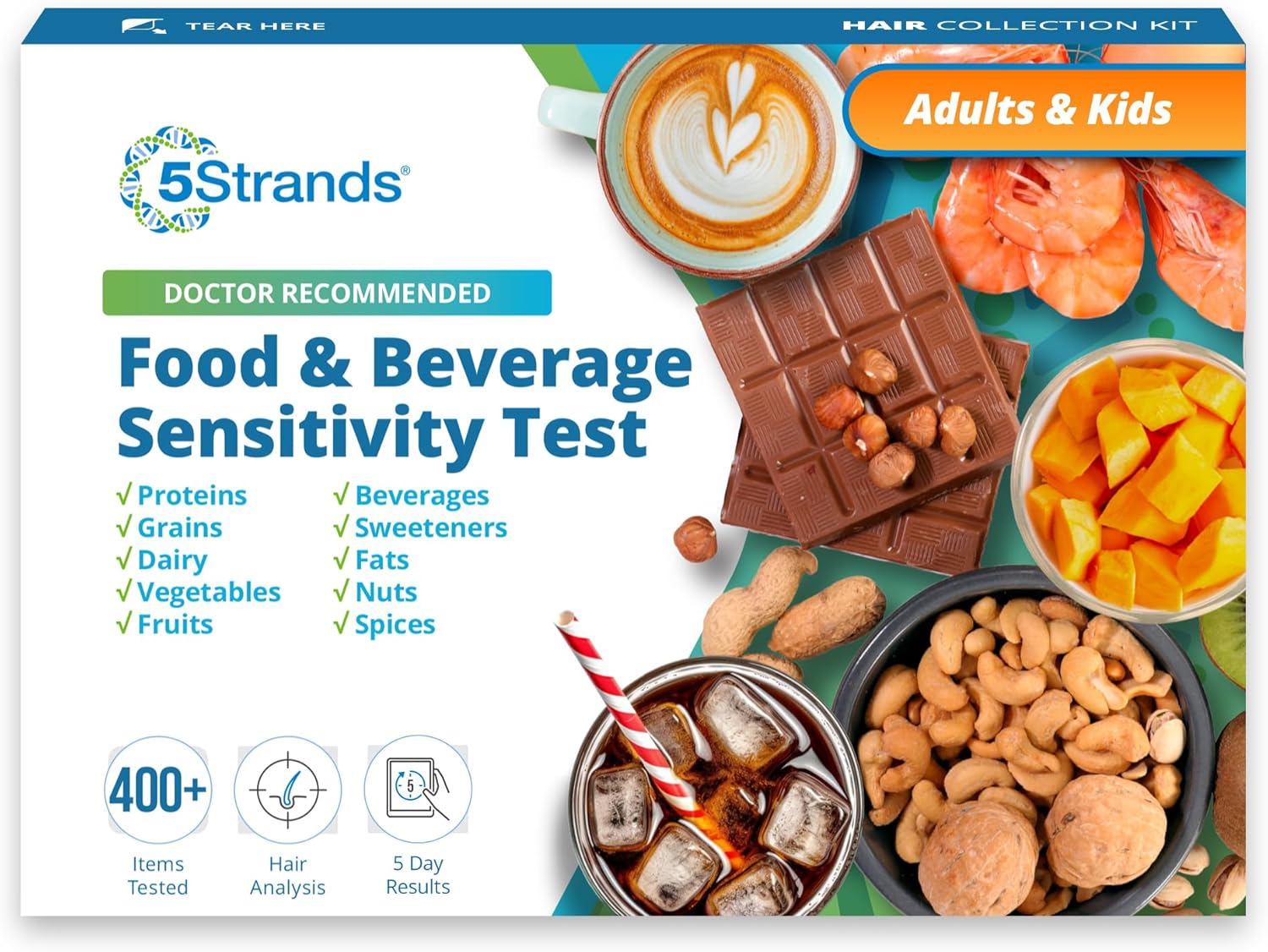 TEAR HERE

HAIR COLLECTION KIT

Adults & Kids

5Strands®

DOCTOR RECOMMENDED

Food & Beverage Sensitivity Test

√ Proteins
√ Grains
√ Dairy
√ Vegetables
√ Fruits

√ Beverages
√ Sweeteners
√ Fats
√ Nuts
√ Spices

400+
Items Tested

Hair Analysis

5
5 Day Results